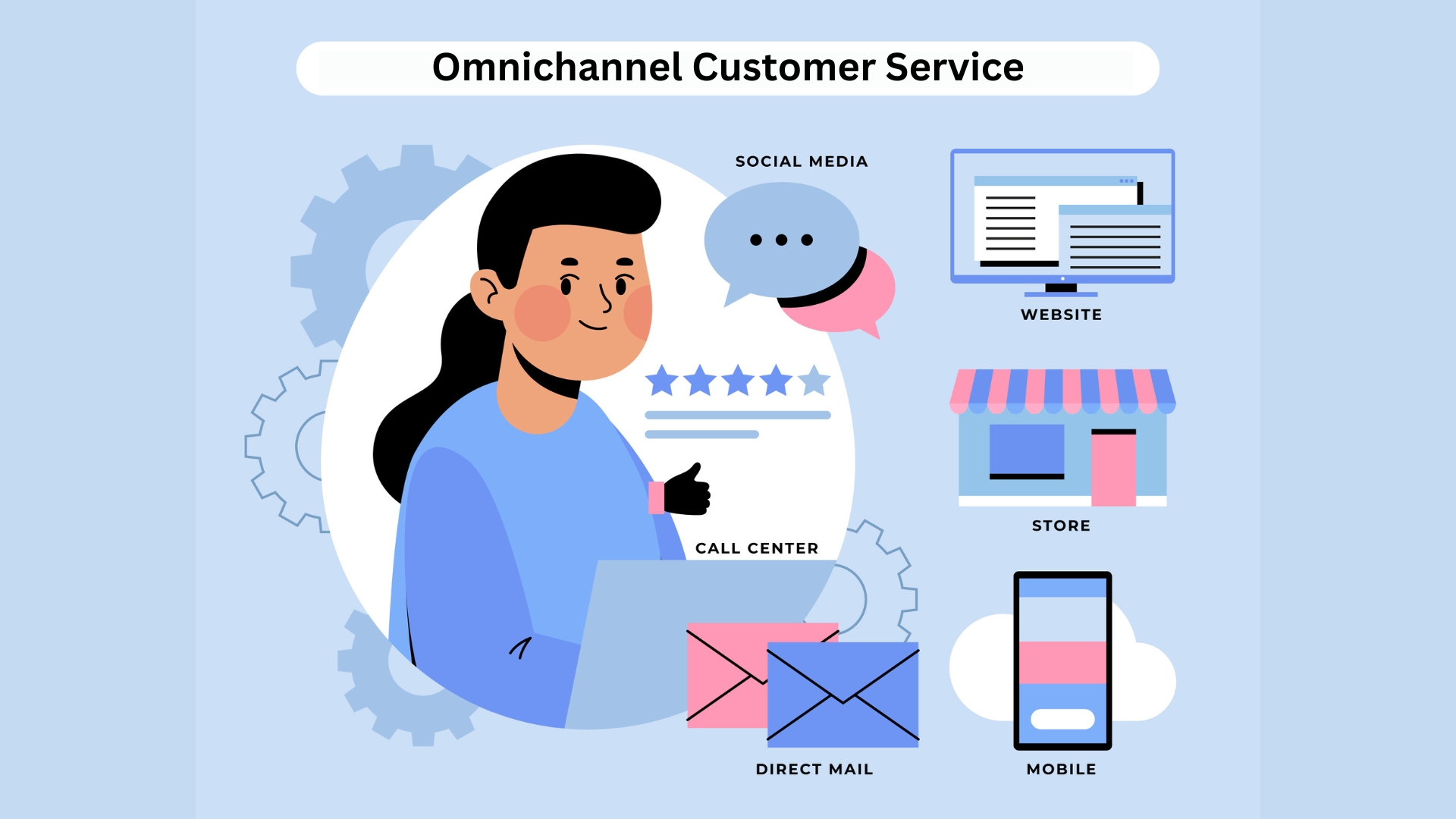 Omnichannel Customer Service

SOCIAL MEDIA

WEBSITE

STORE

CALL CENTER

DIRECT MAIL

MOBILE